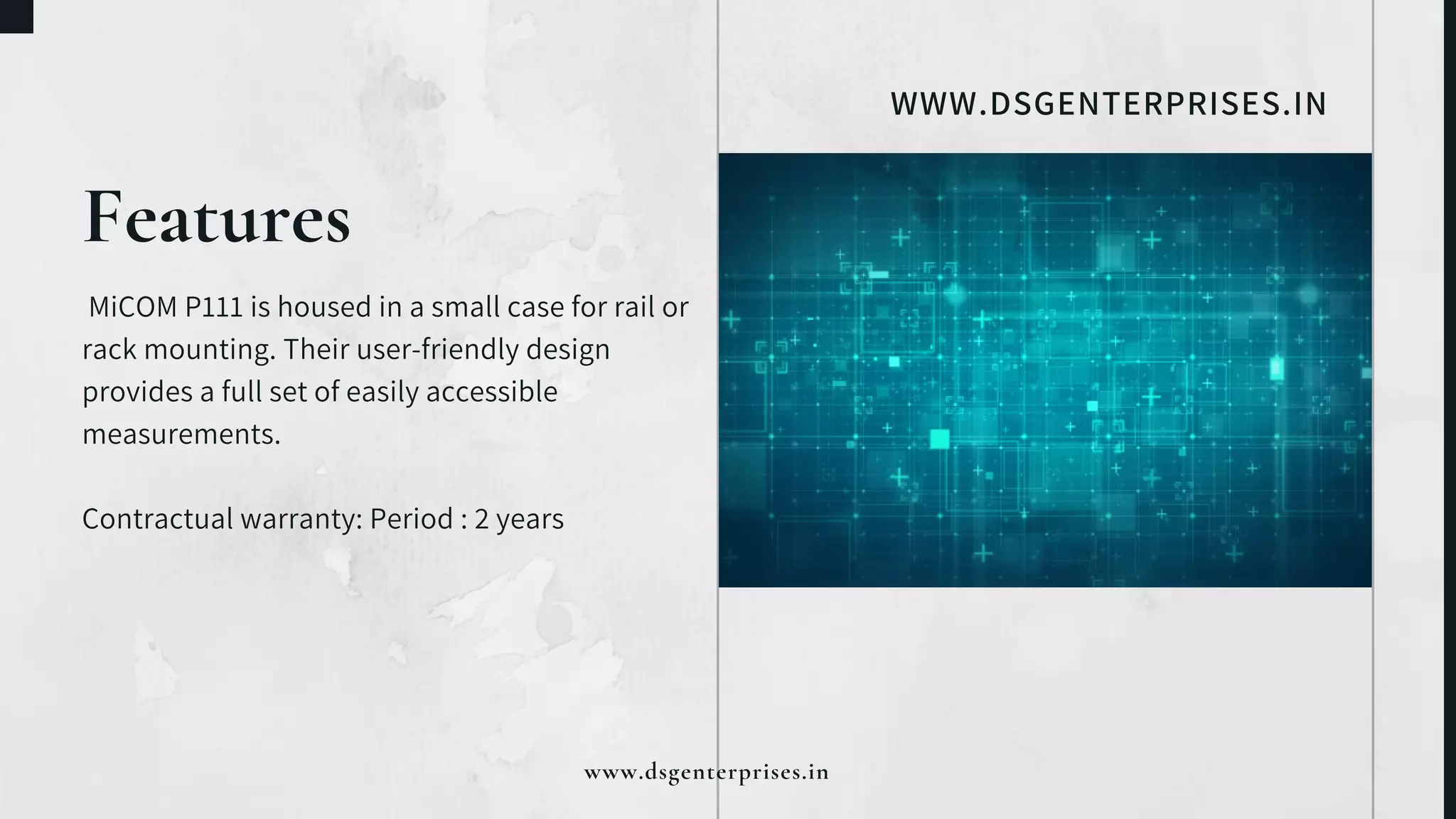 WWW.DSGENTERPRISES.IN

Features

MiCOM P111 is housed in a small case for rail or rack mounting. Their user-friendly design provides a full set of easily accessible measurements.

Contractual warranty: Period : 2 years

www.dsgenterprises.in